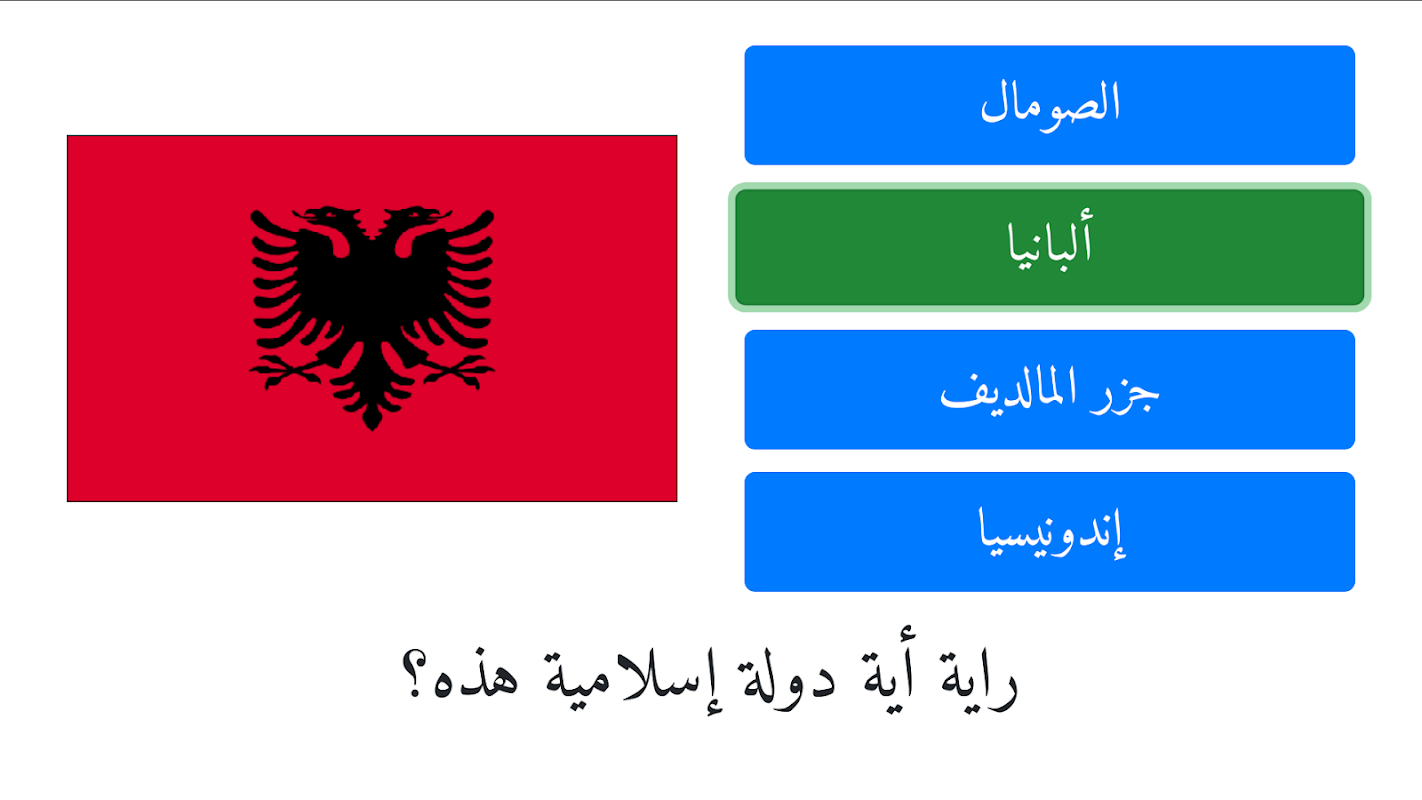 الصومال

ألبانيا

جزر المالديف

إندونيسيا

راية أية دولة إسلامية هذه؟